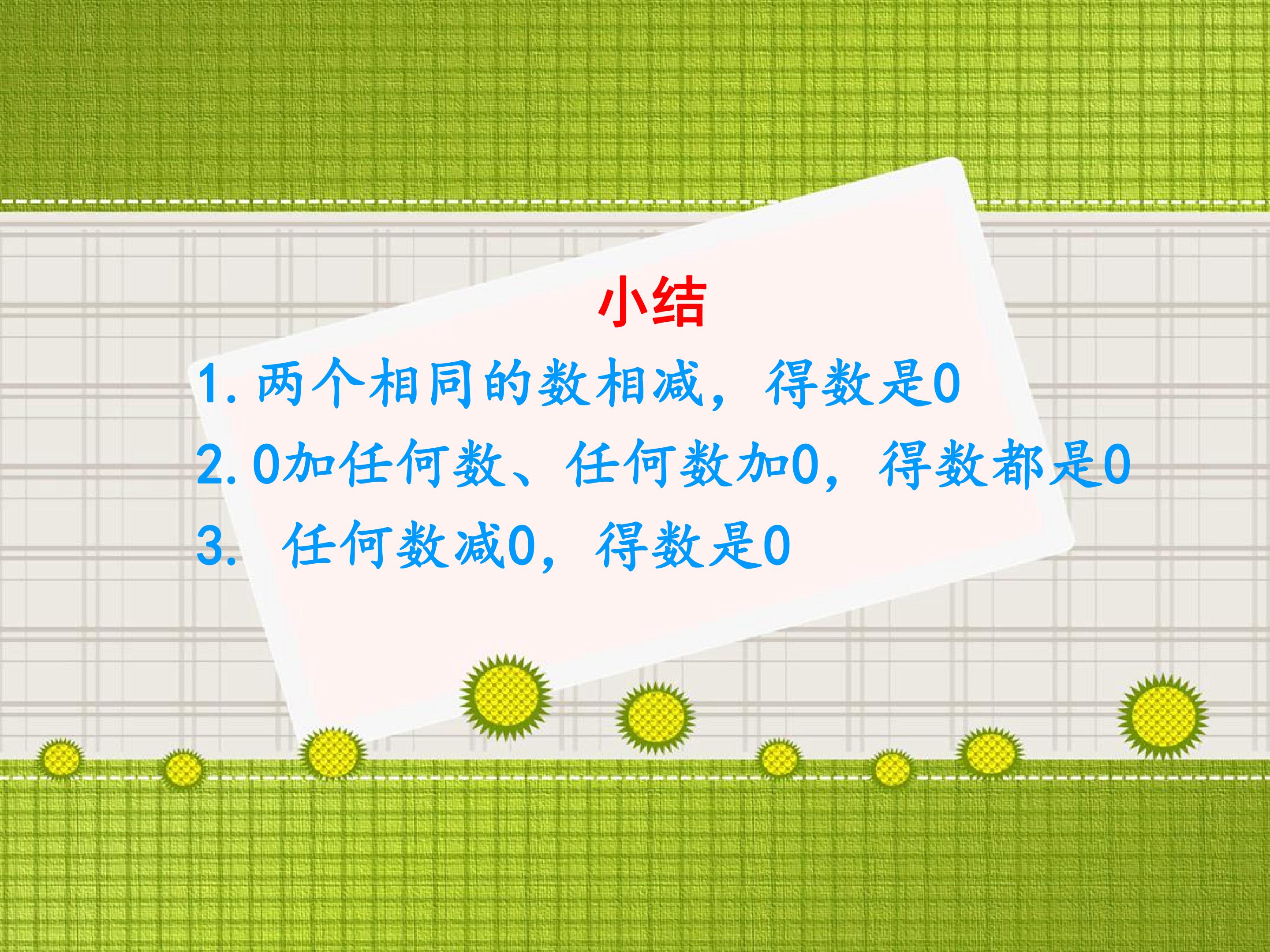 小结

1. 两个相同的数相减，得数是0

2. 0加任何数、任何数加0，得数都是0

3. 任何数减0，得数是0